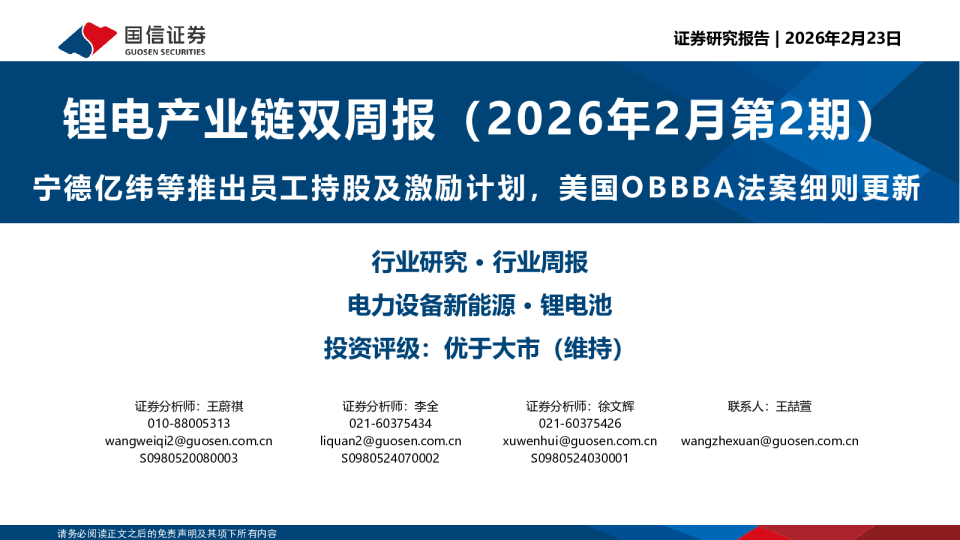 国信证券
GUOSEN SECURITIES

证券研究报告 | 2026年2月23日

锂电产业链双周报（2026年2月第2期）

宁德亿纬等推出员工持股及激励计划，美国OBBBA法案细则更新

行业研究 · 行业周报

电力设备新能源 · 锂电池

投资评级：优于大市（维持）

证券分析师：王蔚祺
010-88005313
wangweiqi2@guosen.com.cn
S0980520080003

证券分析师：李全
021-60375434
liquan2@guosen.com.cn
S0980524070002

证券分析师：徐文辉
021-60375426
xuwenhui@guosen.com.cn
S0980524030001

联系人：王喆萱
wangzhexuan@guosen.com.cn

请务必阅读正文之后的免责声明及其项下所有内容